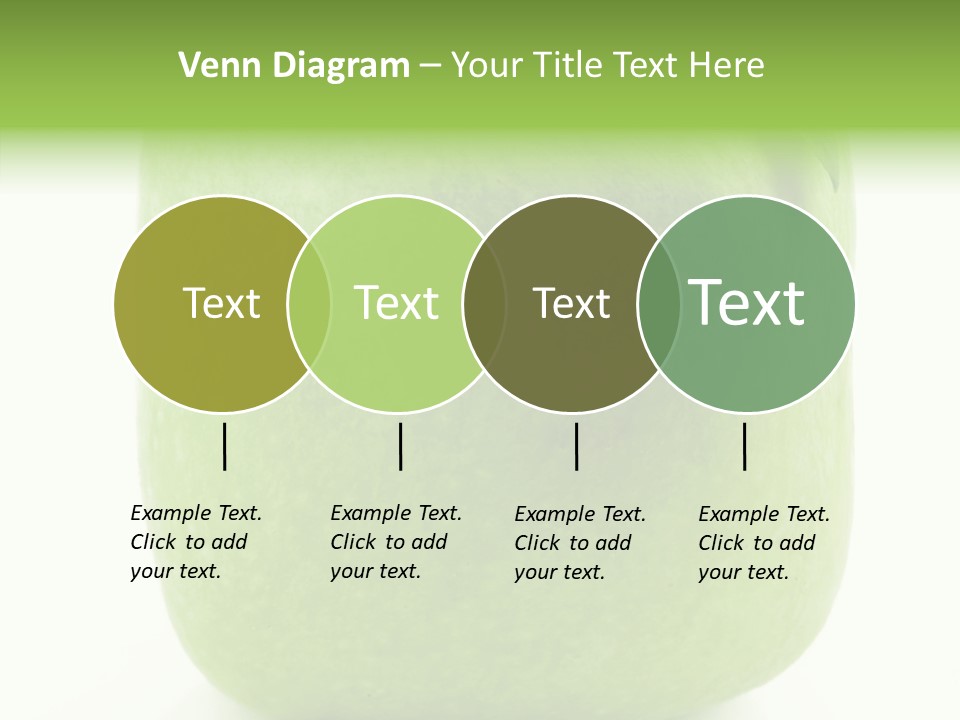 Venn Diagram – Your Title Text Here

Text

Text

Text

Text

Example Text. Click to add your text.

Example Text. Click to add your text.

Example Text. Click to add your text.

Example Text. Click to add your text.